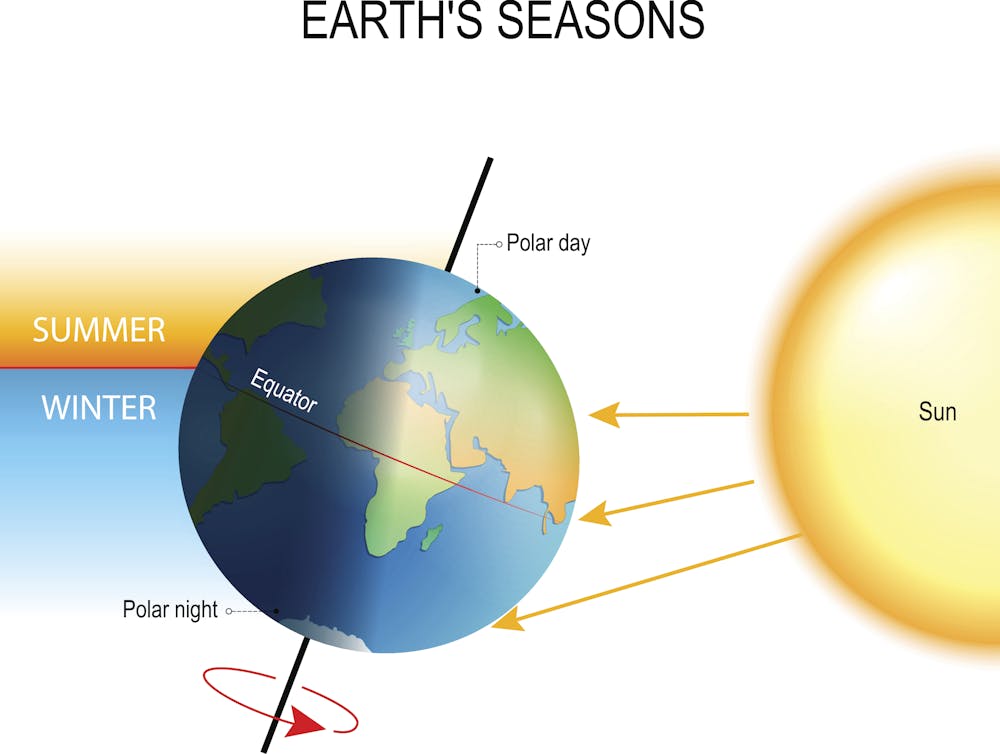 EARTH'S SEASONS

Polar day

SUMMER

WINTER

Equator

Sun

Polar night